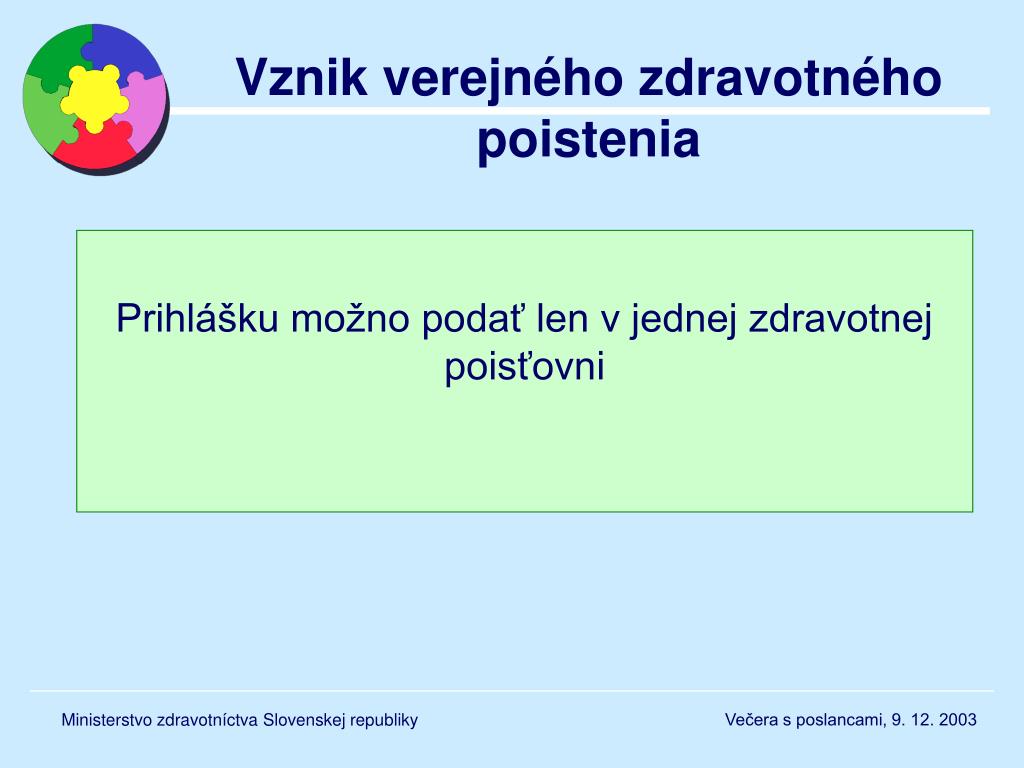 Vznik verejného zdravotného poistenia

Prihlášku možno podať len v jednej zdravotnej poisťovni

Ministerstvo zdravotníctva Slovenskej republiky

Večera s poslancami, 9. 12. 2003